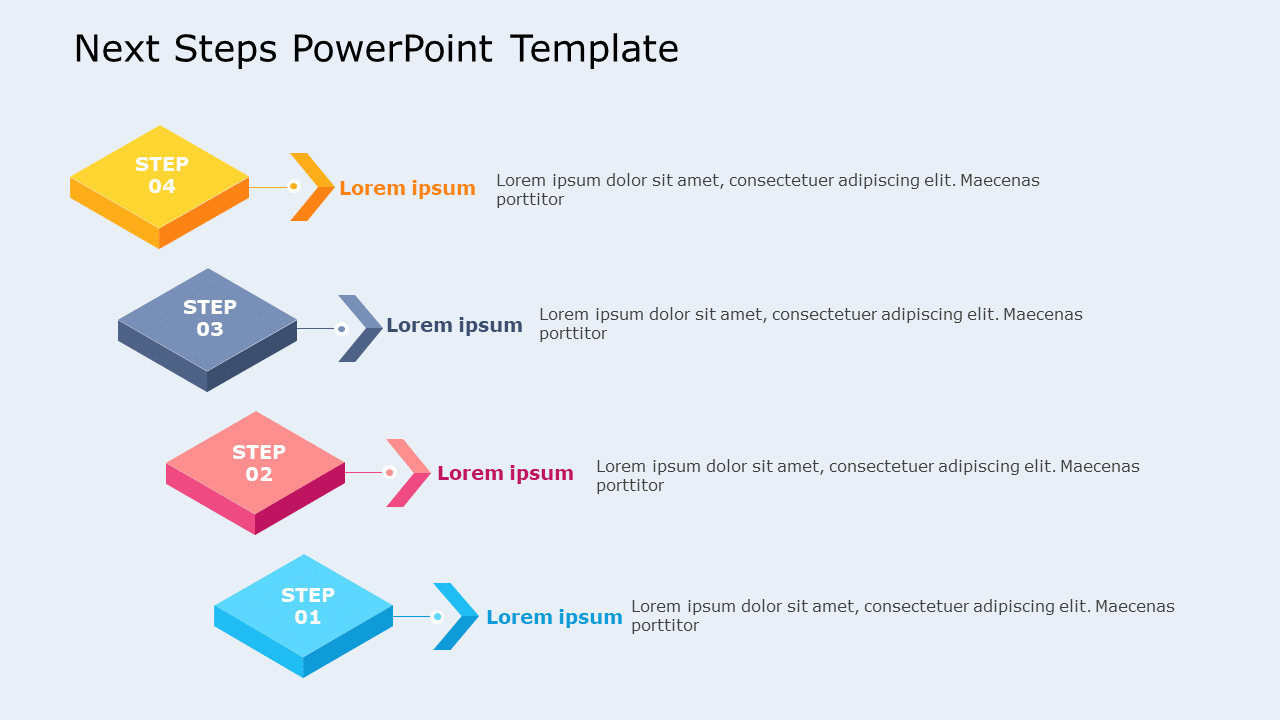 Next Steps PowerPoint Template

STEP 04

Lorem ipsum

Lorem ipsum dolor sit amet, consectetuer adipiscing elit. Maecenas porttitor

STEP 03

Lorem ipsum

Lorem ipsum dolor sit amet, consectetuer adipiscing elit. Maecenas porttitor

STEP 02

Lorem ipsum

Lorem ipsum dolor sit amet, consectetuer adipiscing elit. Maecenas porttitor

STEP 01

Lorem ipsum

Lorem ipsum dolor sit amet, consectetuer adipiscing elit. Maecenas porttitor